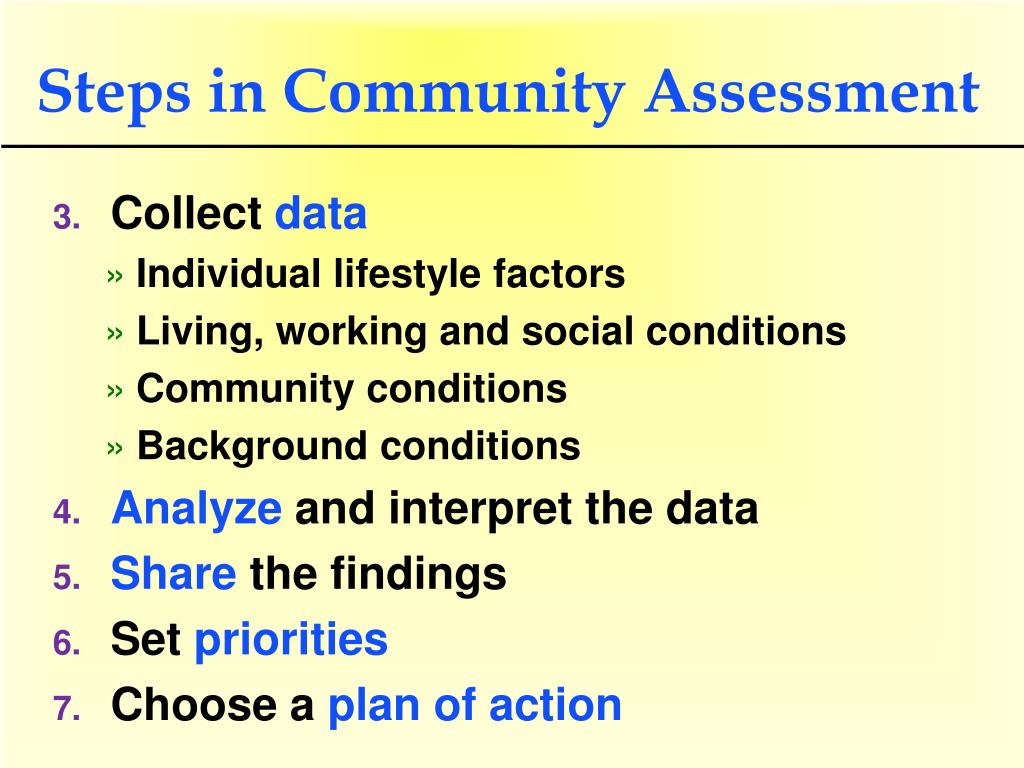 Steps in Community Assessment

3. Collect data
» Individual lifestyle factors
» Living, working and social conditions
» Community conditions
» Background conditions
4. Analyze and interpret the data
5. Share the findings
6. Set priorities
7. Choose a plan of action